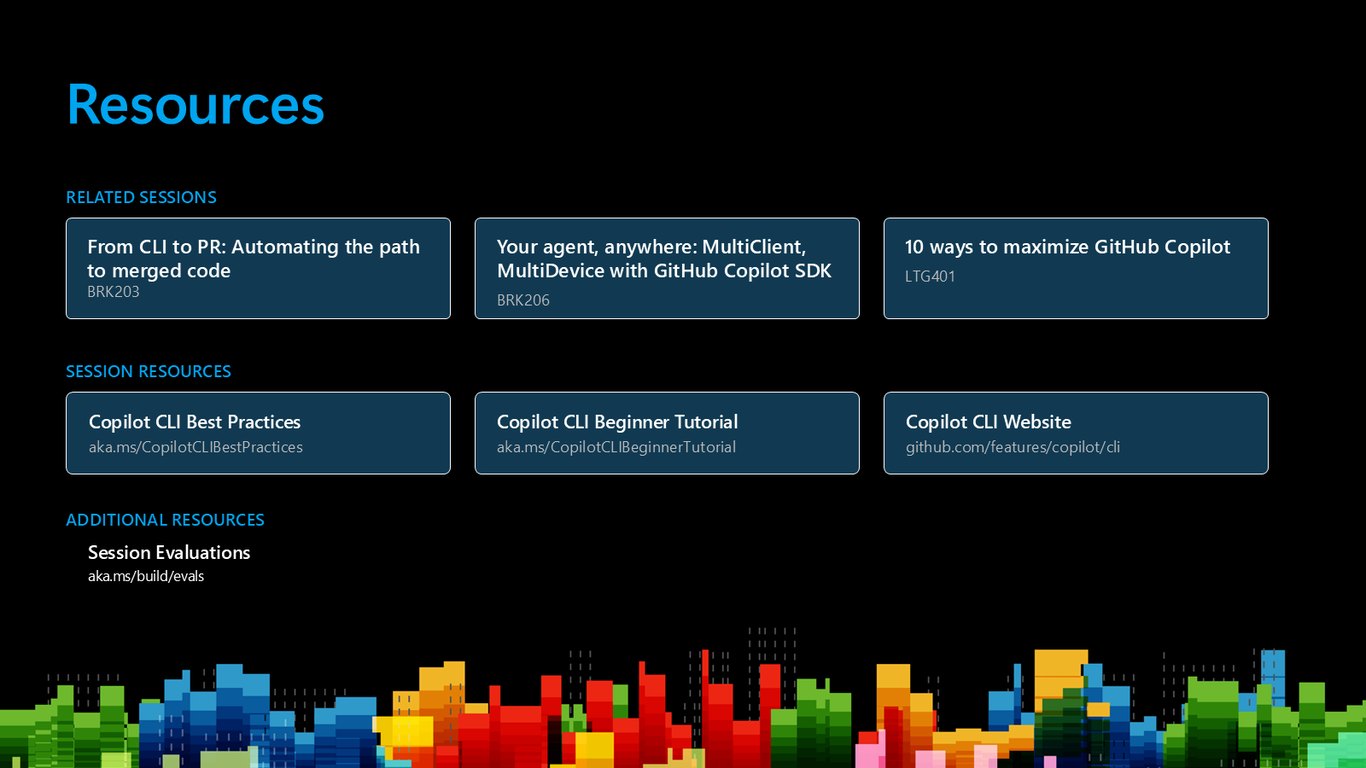 Resources

RELATED SESSIONS

From CLI to PR: Automating the path to merged code
BRK203

Your agent, anywhere: MultiClient, MultiDevice with GitHub Copilot SDK
BRK206

10 ways to maximize GitHub Copilot
LTG401

SESSION RESOURCES

Copilot CLI Best Practices
aka.ms/CopilotCLIBestPractices

Copilot CLI Beginner Tutorial
aka.ms/CopilotCLIBeginnerTutorial

Copilot CLI Website
github.com/features/copilot/cli

ADDITIONAL RESOURCES

Session Evaluations
aka.ms/build/evals